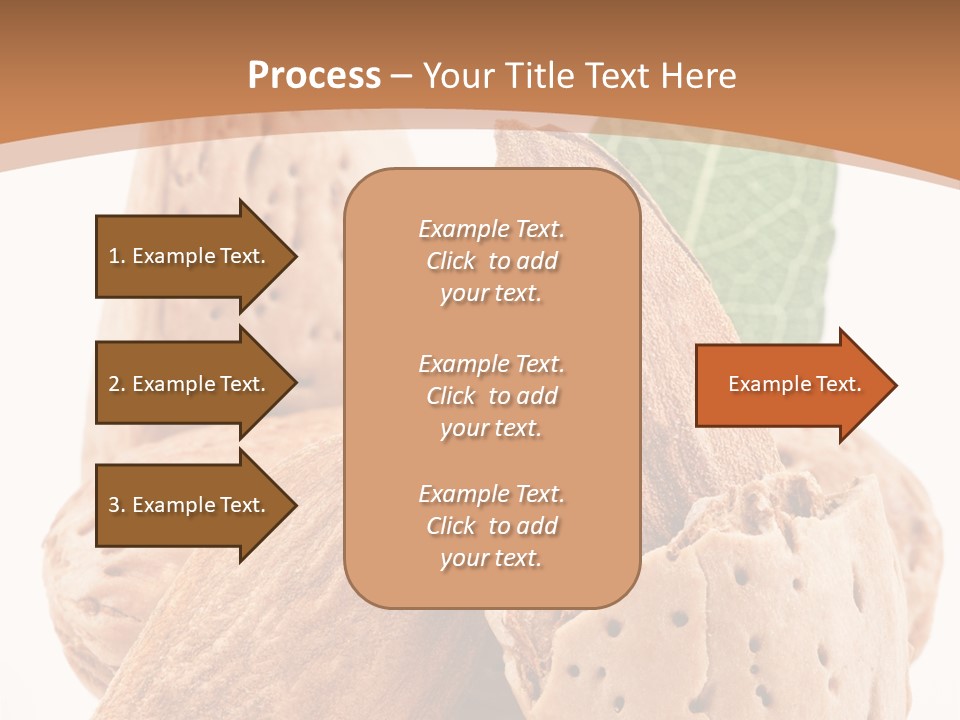 Process – Your Title Text Here

1. Example Text.

2. Example Text.

3. Example Text.

Example Text. Click to add your text.

Example Text. Click to add your text.

Example Text. Click to add your text.

Example Text.